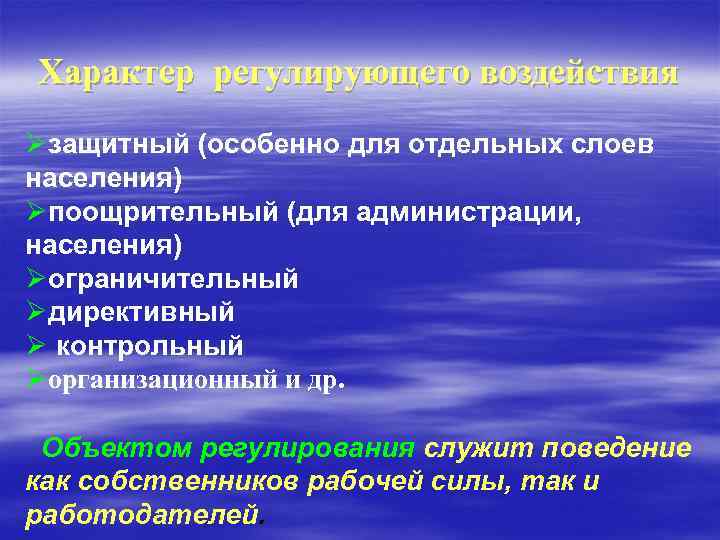 Характер регулирующего воздействия

➢защитный (особенно для отдельных слоев населения)
➢поощрительный (для администрации, населения)
➢ограничительный
➢директивный
➢ контрольный
➢организационный и др.

Объектом регулирования служит поведение как собственников рабочей силы, так и работодателей.